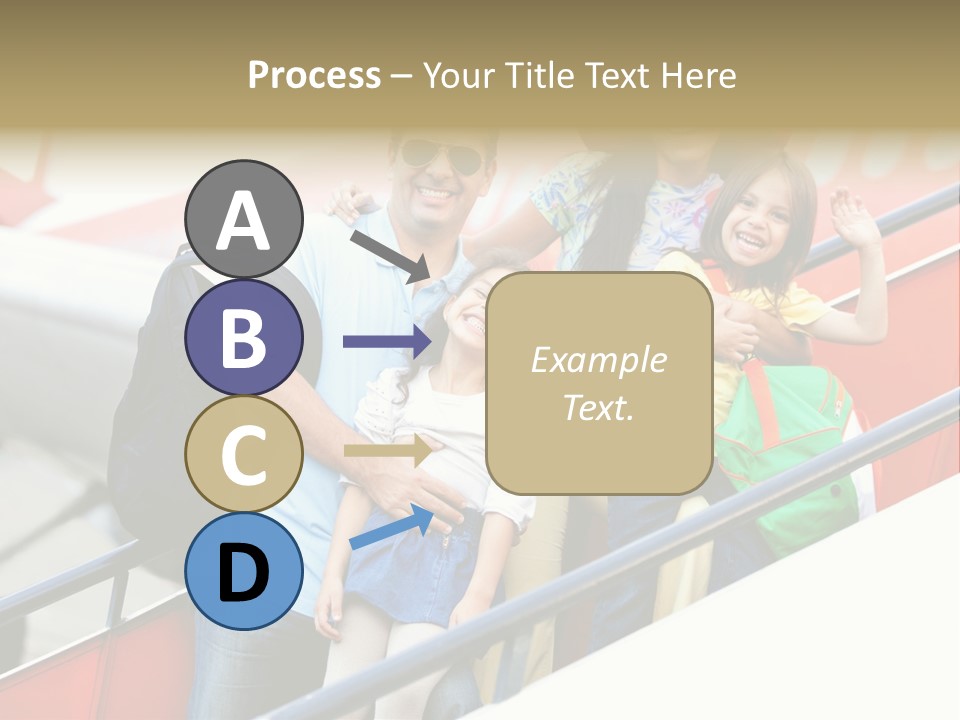 Process – Your Title Text Here

A

B

C

D

Example Text.